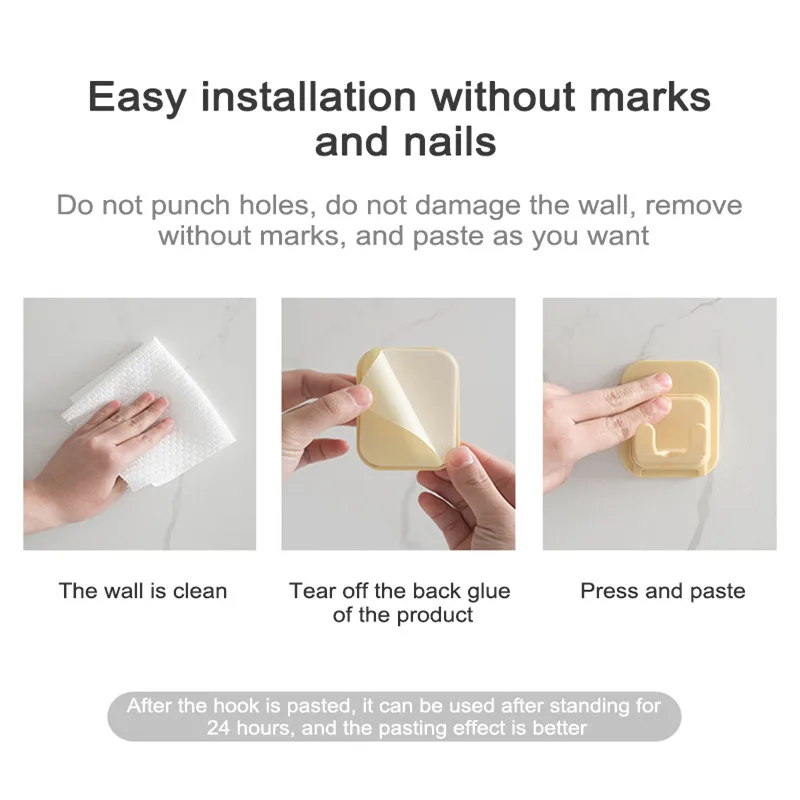 Easy installation without marks and nails

Do not punch holes, do not damage the wall, remove without marks, and paste as you want

The wall is clean

Tear off the back glue of the product

Press and paste

After the hook is pasted, it can be used after standing for 24 hours, and the pasting effect is better